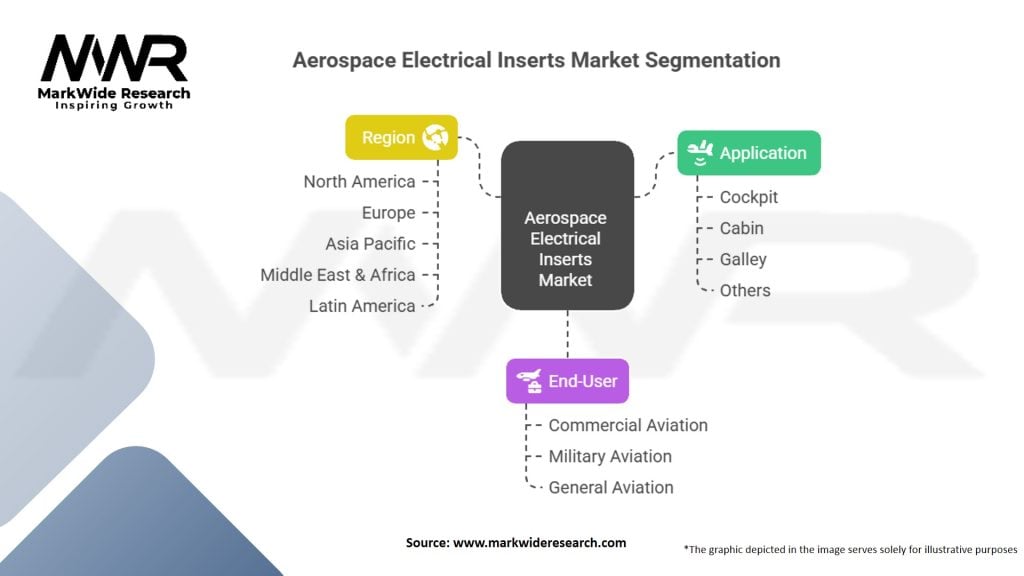 MWR
MarkWide Research
Inspiring Growth

Aerospace Electrical Inserts Market Segmentation

Region
North America
Europe
Asia Pacific
Middle East & Africa
Latin America

Aerospace Electrical Inserts Market

Application
Cockpit
Cabin
Galley
Others

End-User
Commercial Aviation
Military Aviation
General Aviation

Source: www.markwideresearch.com

*The graphic depicted in the image serves solely for illustrative purposes